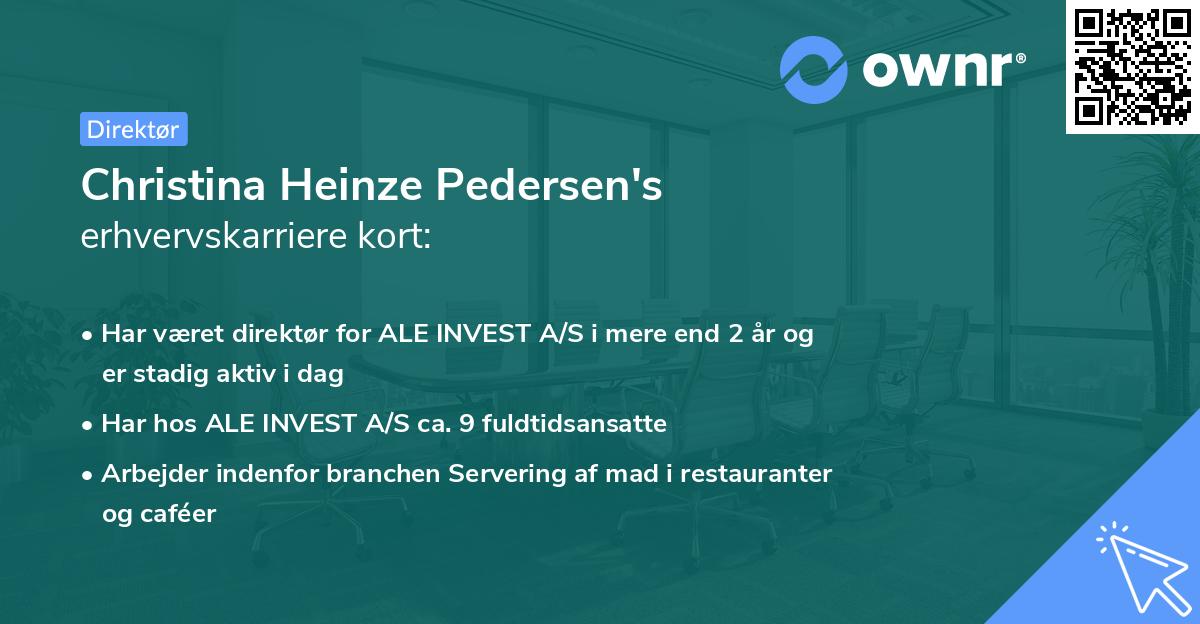 ownr®

Direktør

Christina Heinze Pedersen's erhvervskarriere kort:

• Har været direktør for ALE INVEST A/S i mere end 2 år og er stadig aktiv i dag

• Har hos ALE INVEST A/S ca. 9 fuldtidsansatte

• Arbejder indenfor branchen Servering af mad i restauranter og caféer